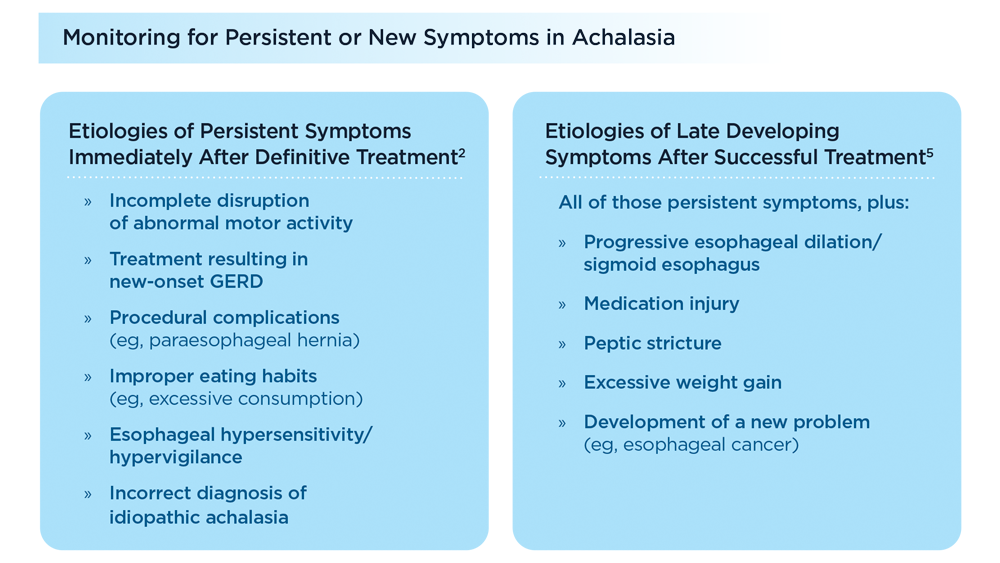 Monitoring for Persistent or New Symptoms in Achalasia

Etiologies of Persistent Symptoms Immediately After Definitive Treatment$^2$

» Incomplete disruption of abnormal motor activity

» Treatment resulting in new-onset GERD

» Procedural complications (eg, paraesophageal hernia)

» Improper eating habits (eg, excessive consumption)

» Esophageal hypersensitivity/ hypervigilance

» Incorrect diagnosis of idiopathic achalasia

Etiologies of Late Developing Symptoms After Successful Treatment$^5$

All of those persistent symptoms, plus:

» Progressive esophageal dilation/ sigmoid esophagus

» Medication injury

» Peptic stricture

» Excessive weight gain

» Development of a new problem (eg, esophageal cancer)